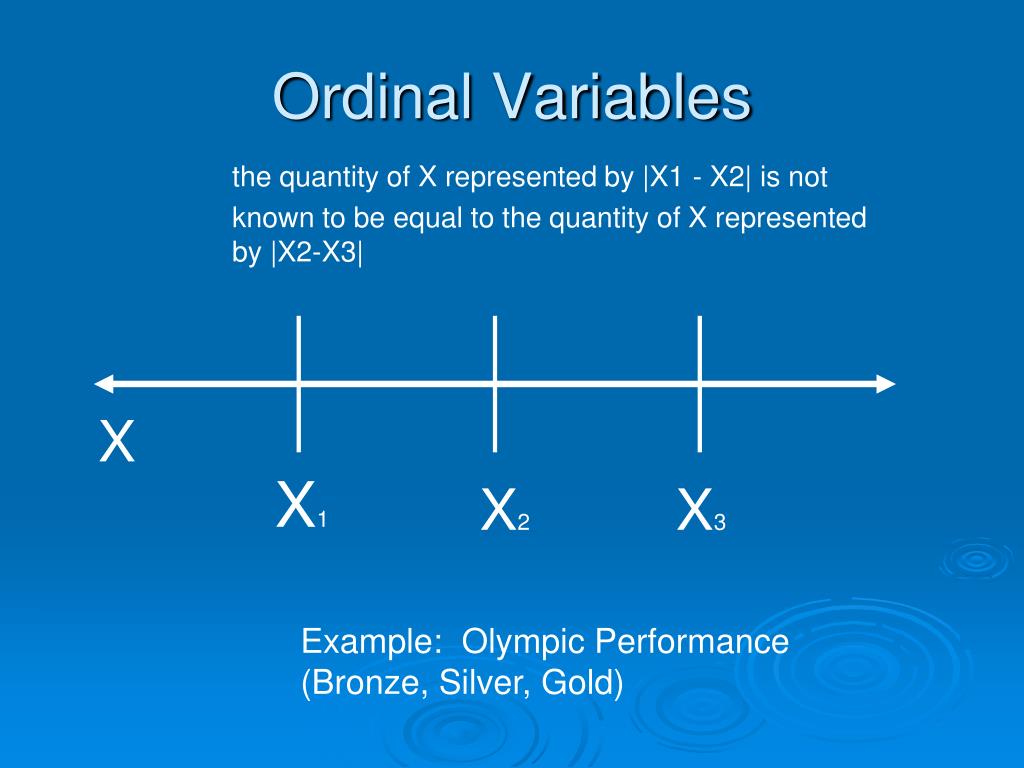 Ordinal Variables

the quantity of X represented by |X1 - X2| is not known to be equal to the quantity of X represented by |X2-X3|

X

$X_1$ $X_2$ $X_3$

Example: Olympic Performance (Bronze, Silver, Gold)